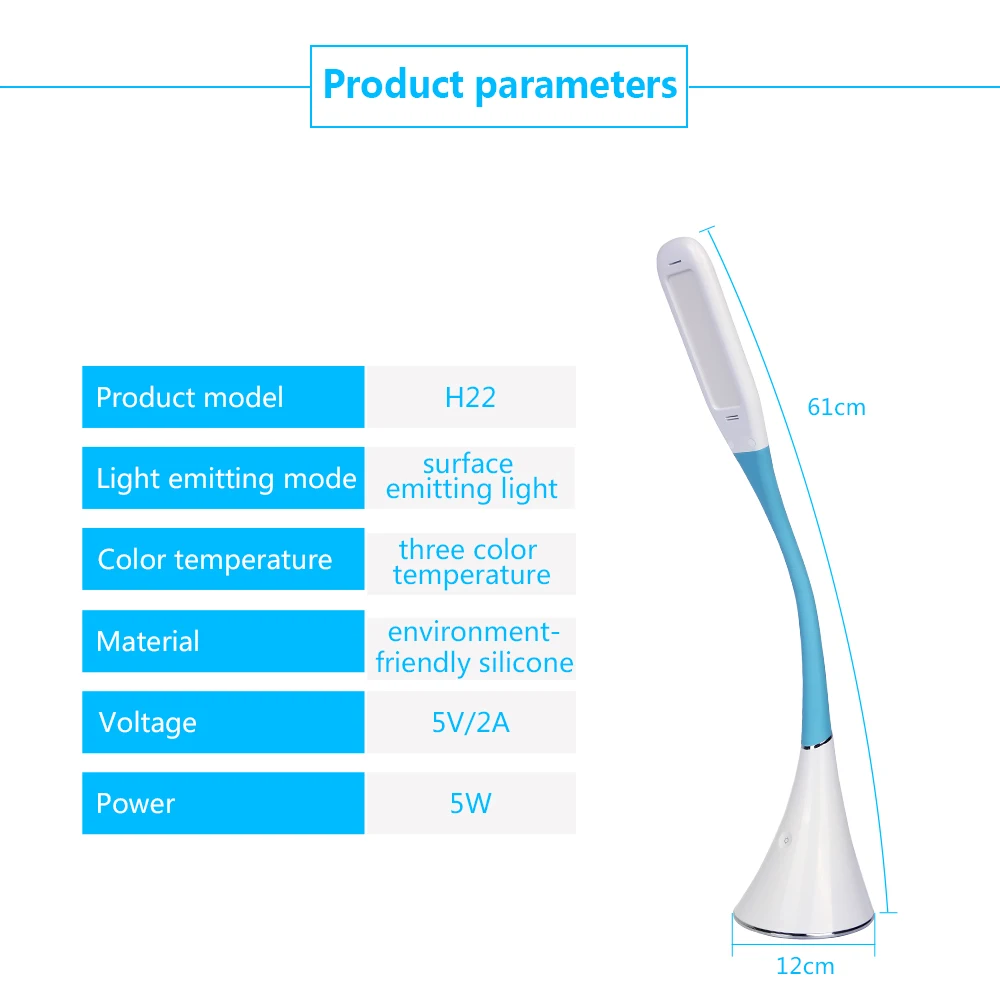 Product parameters

| Product model | H22 |
|---|---|
| Light emitting mode | surface emitting light |
| Color temperature | three color temperature |
| Material | environment-friendly silicone |
| Voltage | 5V/2A |
| Power | 5W |

61cm

12cm